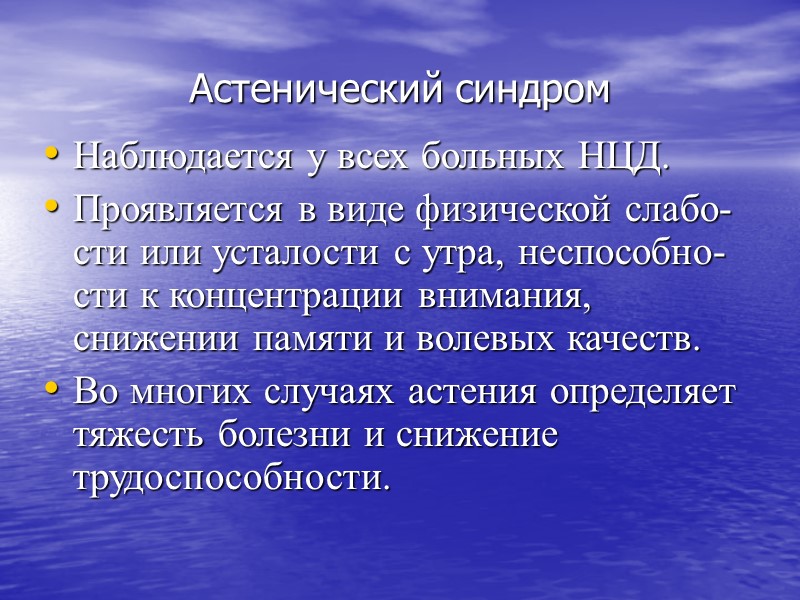 Астенический синдром

• Наблюдается у всех больных НЦД.

• Проявляется в виде физической слабости или усталости с утра, неспособности к концентрации внимания, снижении памяти и волевых качеств.

• Во многих случаях астения определяет тяжесть болезни и снижение трудоспособности.